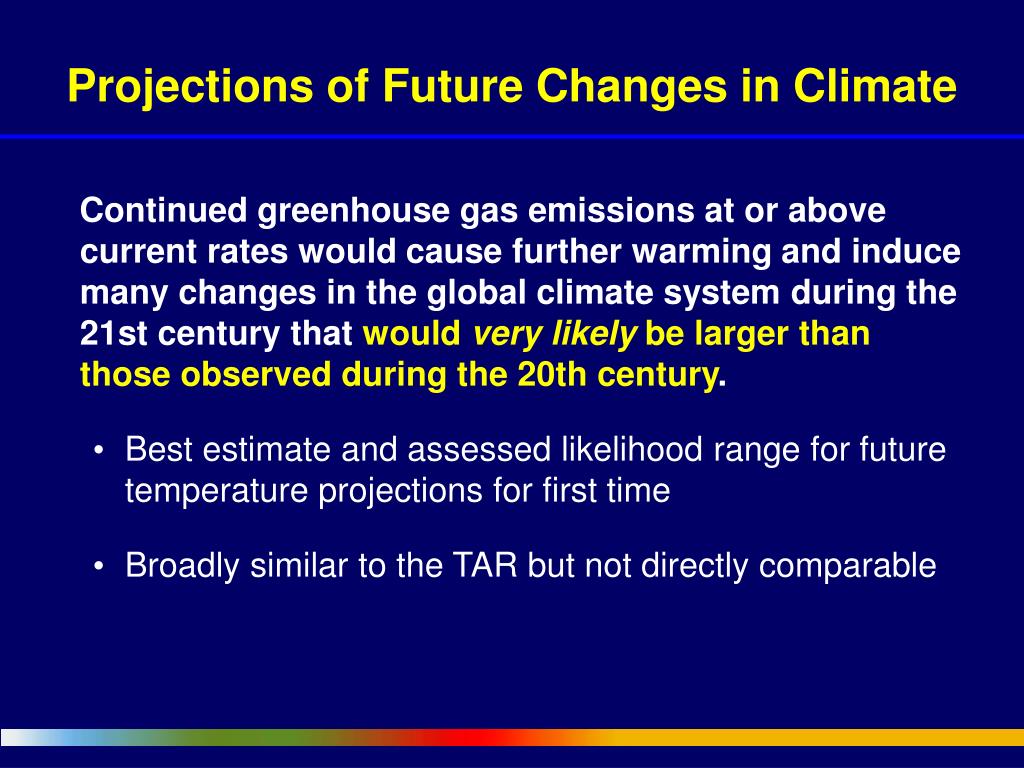 Projections of Future Changes in Climate

Continued greenhouse gas emissions at or above current rates would cause further warming and induce many changes in the global climate system during the 21st century that would very likely be larger than those observed during the 20th century.

• Best estimate and assessed likelihood range for future temperature projections for first time

• Broadly similar to the TAR but not directly comparable